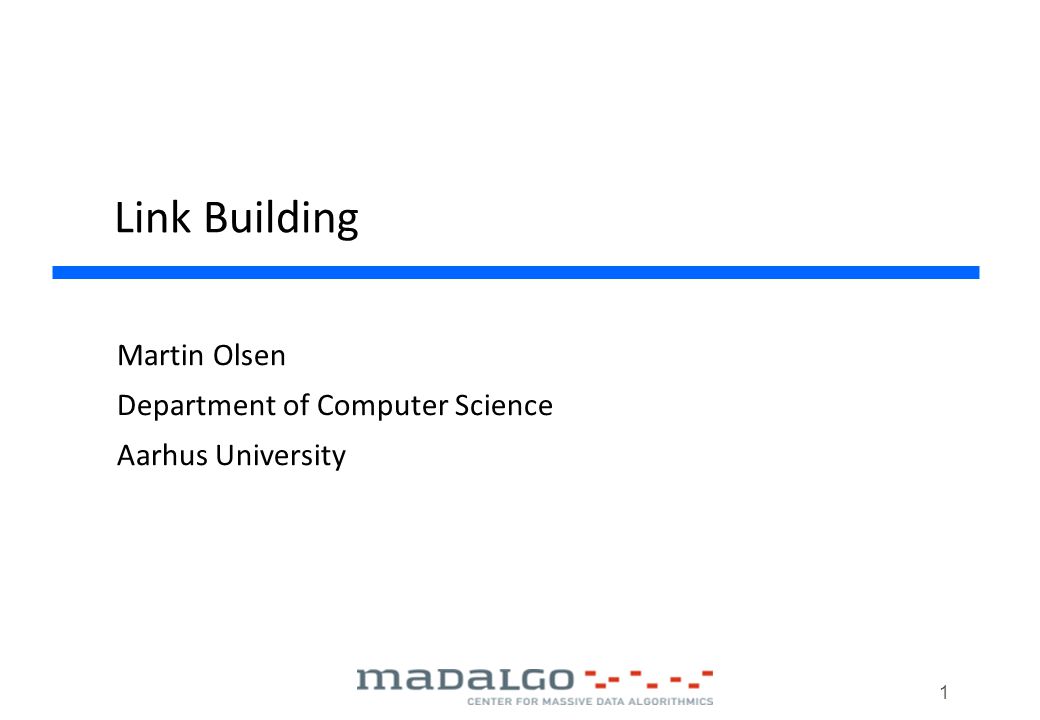 Link Building

Martin Olsen

Department of Computer Science

Aarhus University

madalgo

CENTER FOR MASSIVE DATA ALGORITHMICS

1